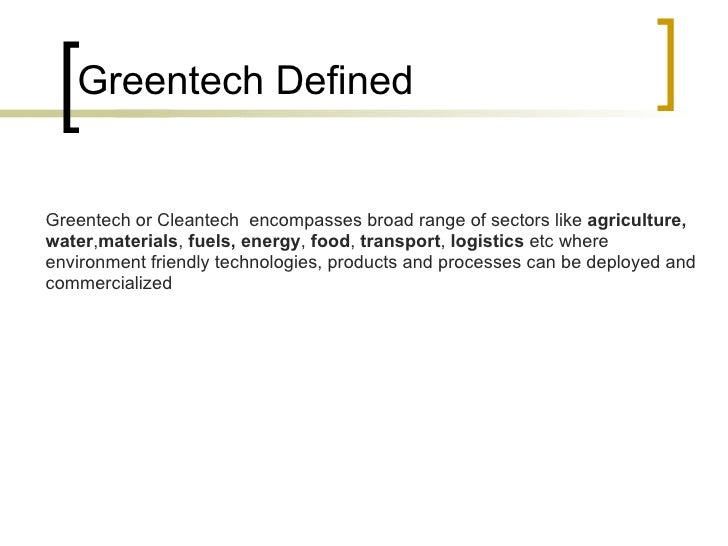 Greentech Defined

Greentech or Cleantech  encompasses broad range of sectors like agriculture, water,materials, fuels, energy, food, transport, logistics etc where environment friendly technologies, products and processes can be deployed and commercialized